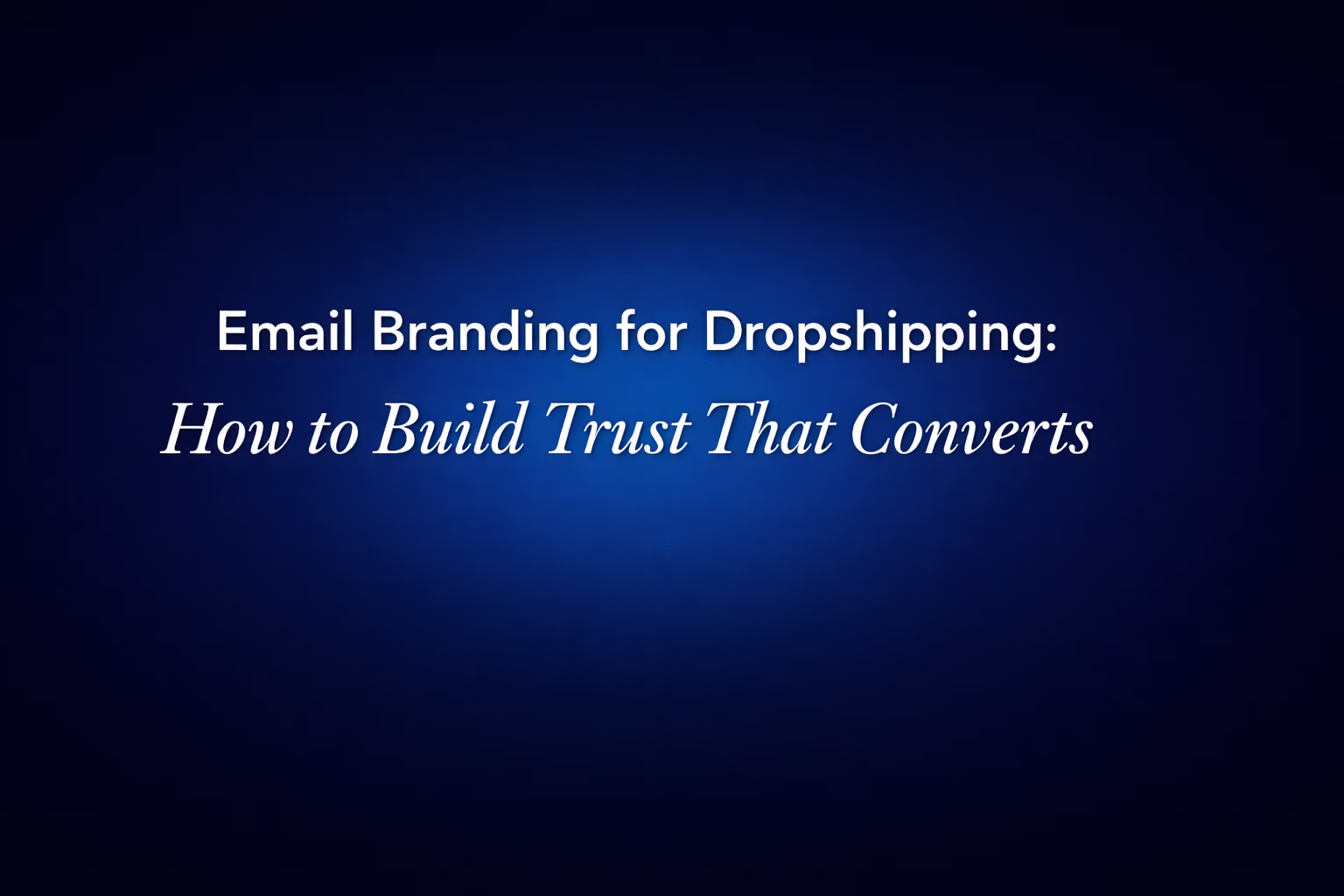 Email Branding for Dropshipping:
How to Build Trust That Converts